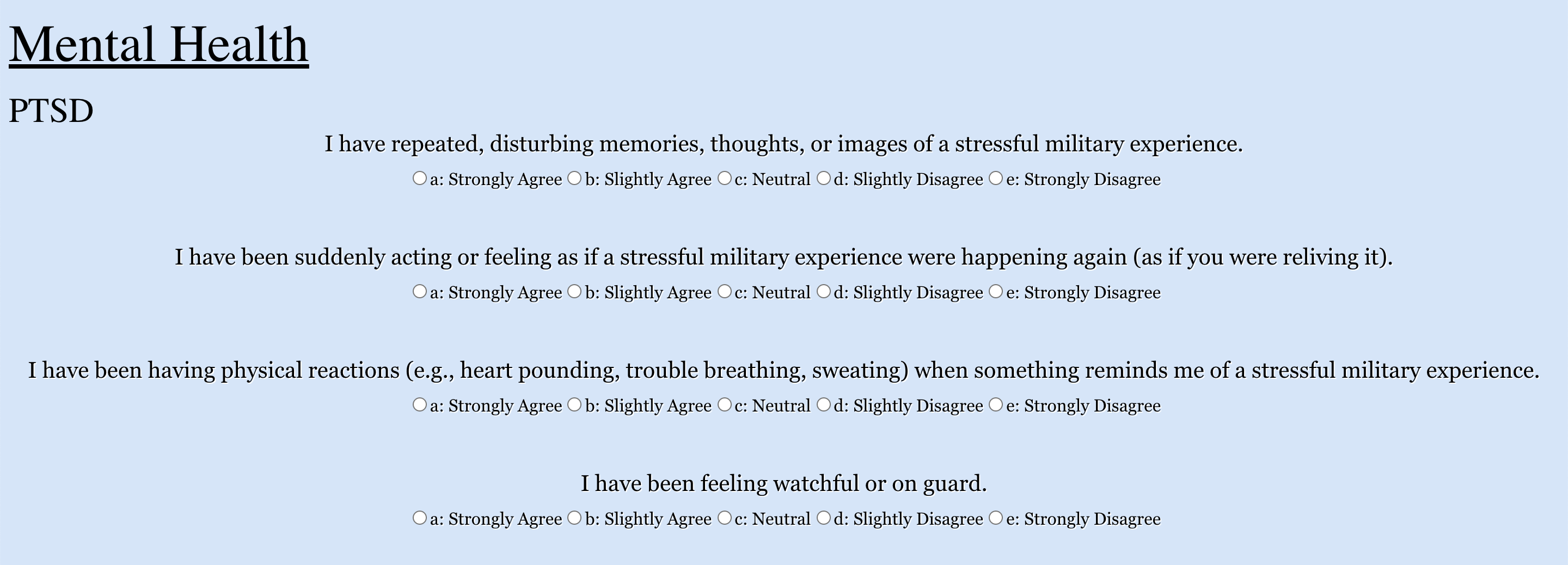 Mental Health

PTSD

I have repeated, disturbing memories, thoughts, or images of a stressful military experience.

a: Strongly Agree b: Slightly Agree c: Neutral d: Slightly Disagree e: Strongly Disagree

I have been suddenly acting or feeling as if a stressful military experience were happening again (as if you were reliving it).

a: Strongly Agree b: Slightly Agree c: Neutral d: Slightly Disagree e: Strongly Disagree

I have been having physical reactions (e.g., heart pounding, trouble breathing, sweating) when something reminds me of a stressful military experience.

a: Strongly Agree b: Slightly Agree c: Neutral d: Slightly Disagree e: Strongly Disagree

I have been feeling watchful or on guard.

a: Strongly Agree b: Slightly Agree c: Neutral d: Slightly Disagree e: Strongly Disagree